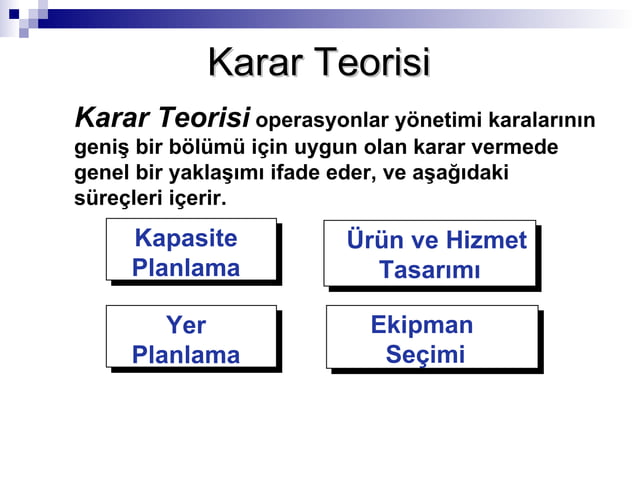 Karar Teorisi

Karar Teorisi operasyonlar yönetimi karalarının geniş bir bölümü için uygun olan karar vermede genel bir yaklaşımı ifade eder, ve aşağıdaki süreçleri içerir.

Kapasite Planlama

Ürün ve Hizmet Tasarımı

Yer Planlama

Ekipman Seçimi